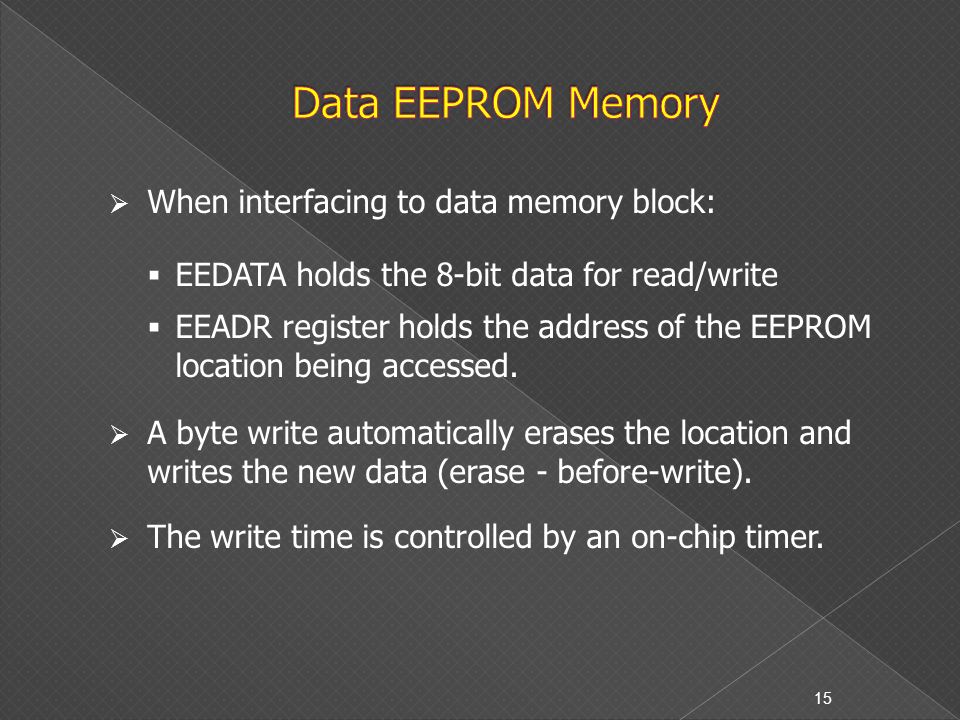 Data EEPROM Memory

➢ When interfacing to data memory block:

▪ EEDATA holds the 8-bit data for read/write

▪ EEADR register holds the address of the EEPROM location being accessed.

➢ A byte write automatically erases the location and writes the new data (erase - before-write).

➢ The write time is controlled by an on-chip timer.

15